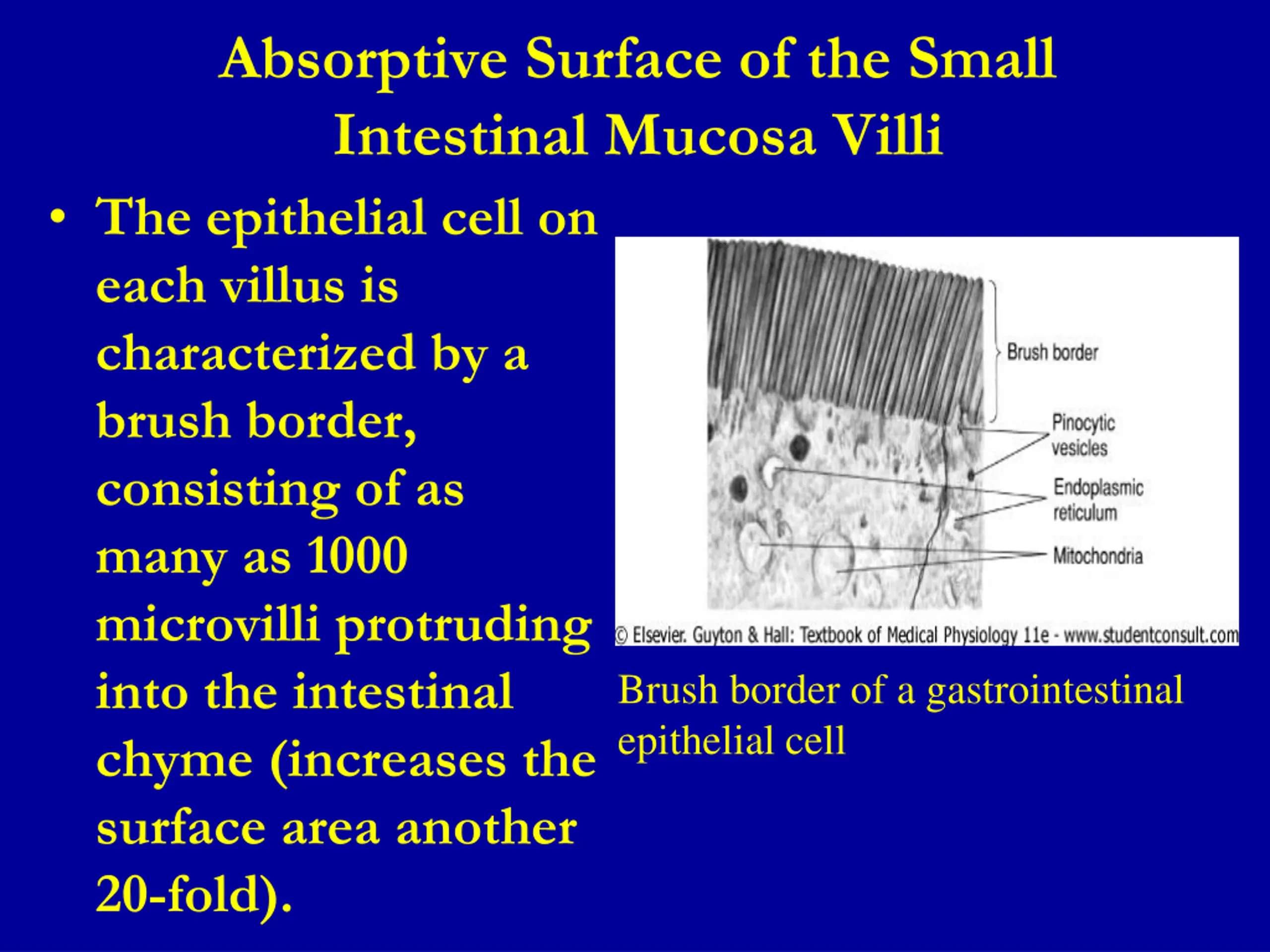 Absorptive Surface of the Small Intestinal Mucosa Villi

• The epithelial cell on each villus is characterized by a brush border, consisting of as many as 1000 microvilli protruding into the intestinal chyme (increases the surface area another 20-fold).

Brush border

Pinocytic vesicles

Endoplasmic reticulum

Mitochondria

© Elsevier. Guyton & Hall: Textbook of Medical Physiology 11e - www.studentconsult.com

Brush border of a gastrointestinal epithelial cell